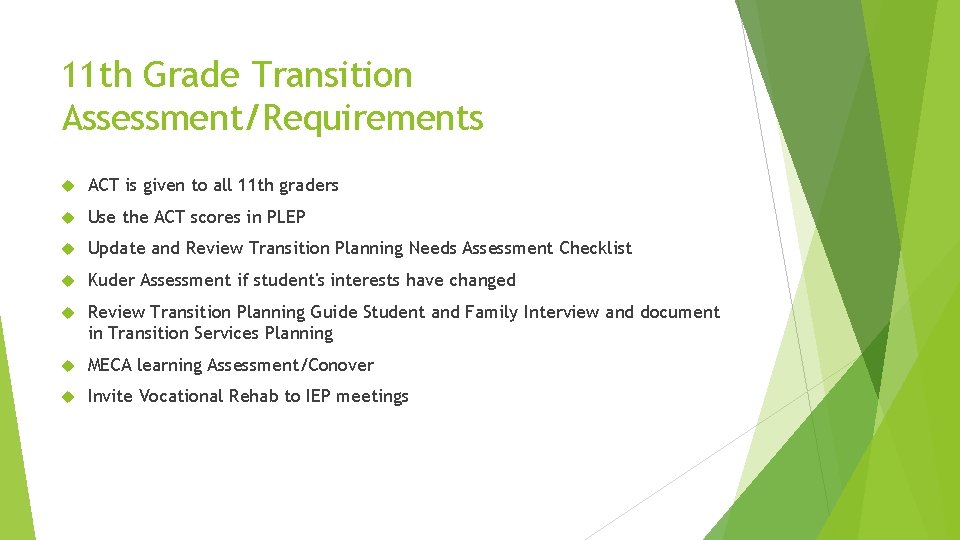 11th Grade Transition Assessment/Requirements

ACT is given to all 11th graders

Use the ACT scores in PLEP

Update and Review Transition Planning Needs Assessment Checklist

Kuder Assessment if student's interests have changed

Review Transition Planning Guide Student and Family Interview and document in Transition Services Planning

MECA learning Assessment/Conover

Invite Vocational Rehab to IEP meetings